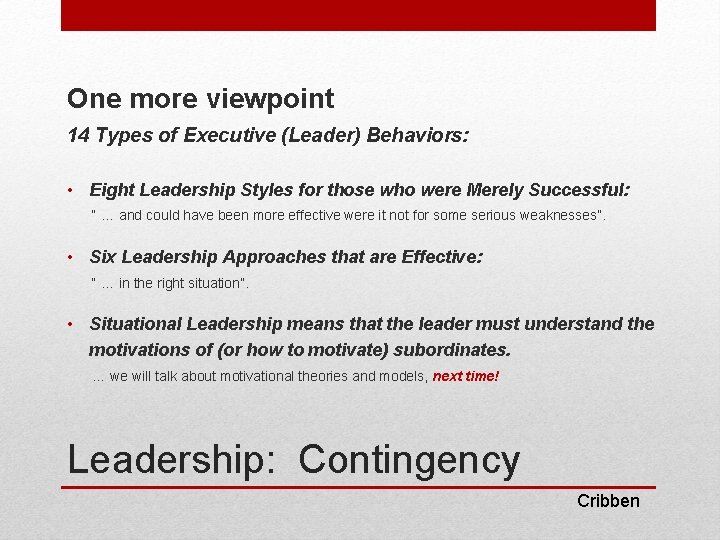 One more viewpoint

14 Types of Executive (Leader) Behaviors:

• Eight Leadership Styles for those who were Merely Successful:

" ... and could have been more effective were it not for some serious weaknesses".

• Six Leadership Approaches that are Effective:

" ... in the right situation".

• Situational Leadership means that the leader must understand the motivations of (or how to motivate) subordinates.

... we will talk about motivational theories and models, next time!

Leadership: Contingency

Cribben